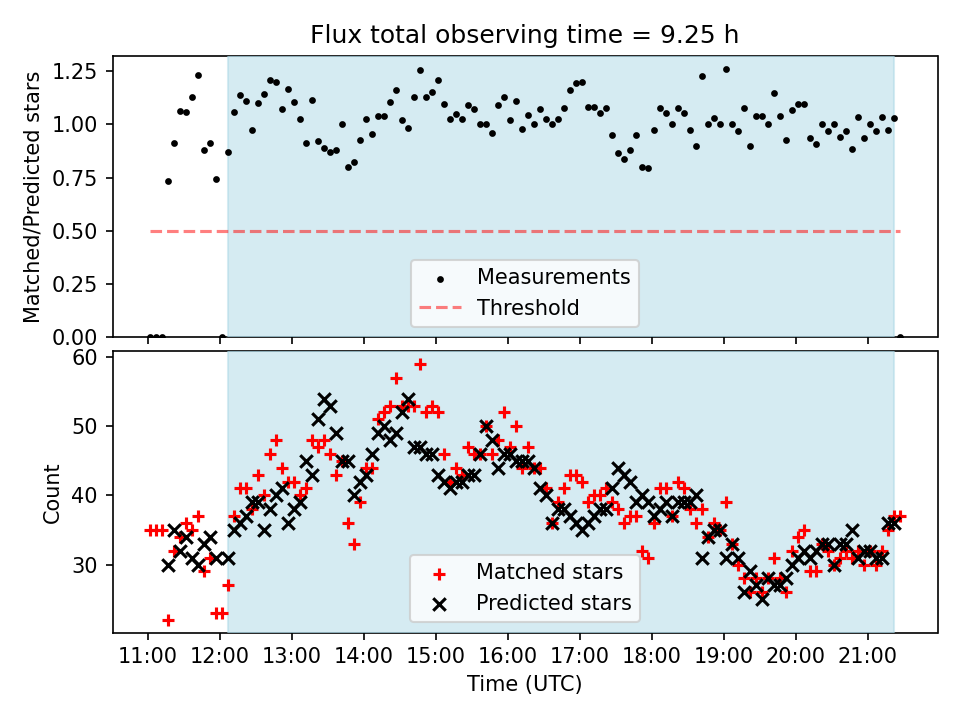 Flux total observing time = 9.25 h

Matched/Predicted stars

1.25
1.00
0.75
0.50
0.25
0.00

Measurements
Threshold

Count

60
50
40
30

Matched stars
Predicted stars

11:00 12:00 13:00 14:00 15:00 16:00 17:00 18:00 19:00 20:00 21:00

Time (UTC)